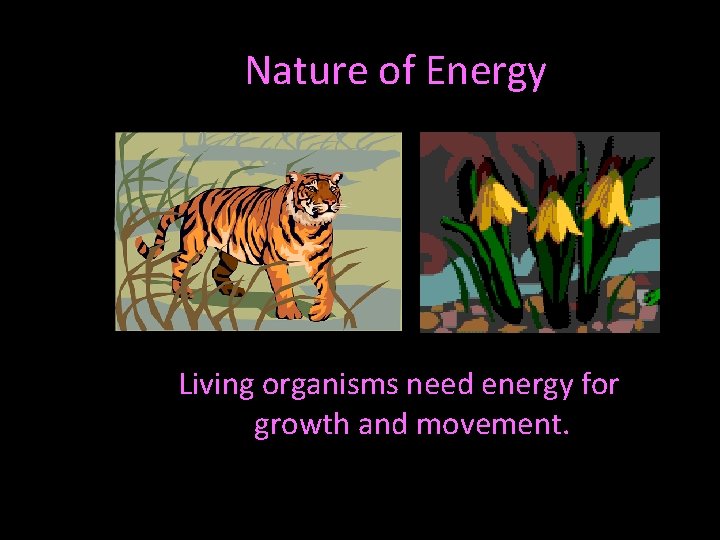 Nature of Energy

Living organisms need energy for growth and movement.